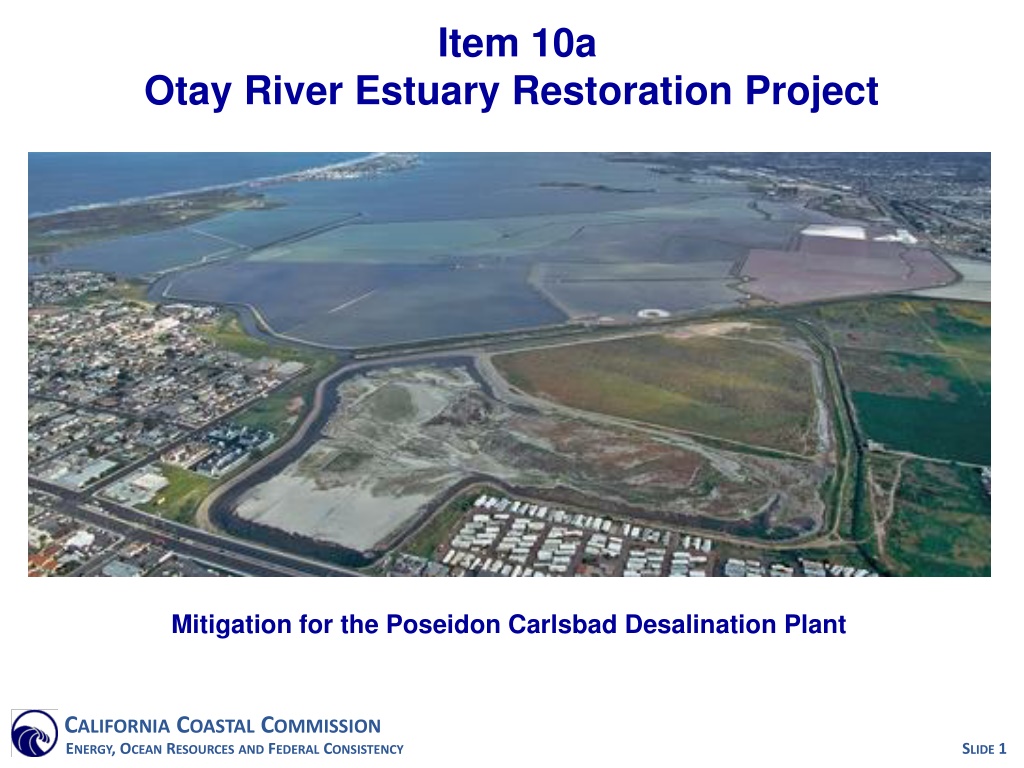 Item 10a
Otay River Estuary Restoration Project

Mitigation for the Poseidon Carlsbad Desalination Plant

CALIFORNIA COASTAL COMMISSION
ENERGY, OCEAN RESOURCES AND FEDERAL CONSISTENCY

SLIDE 1